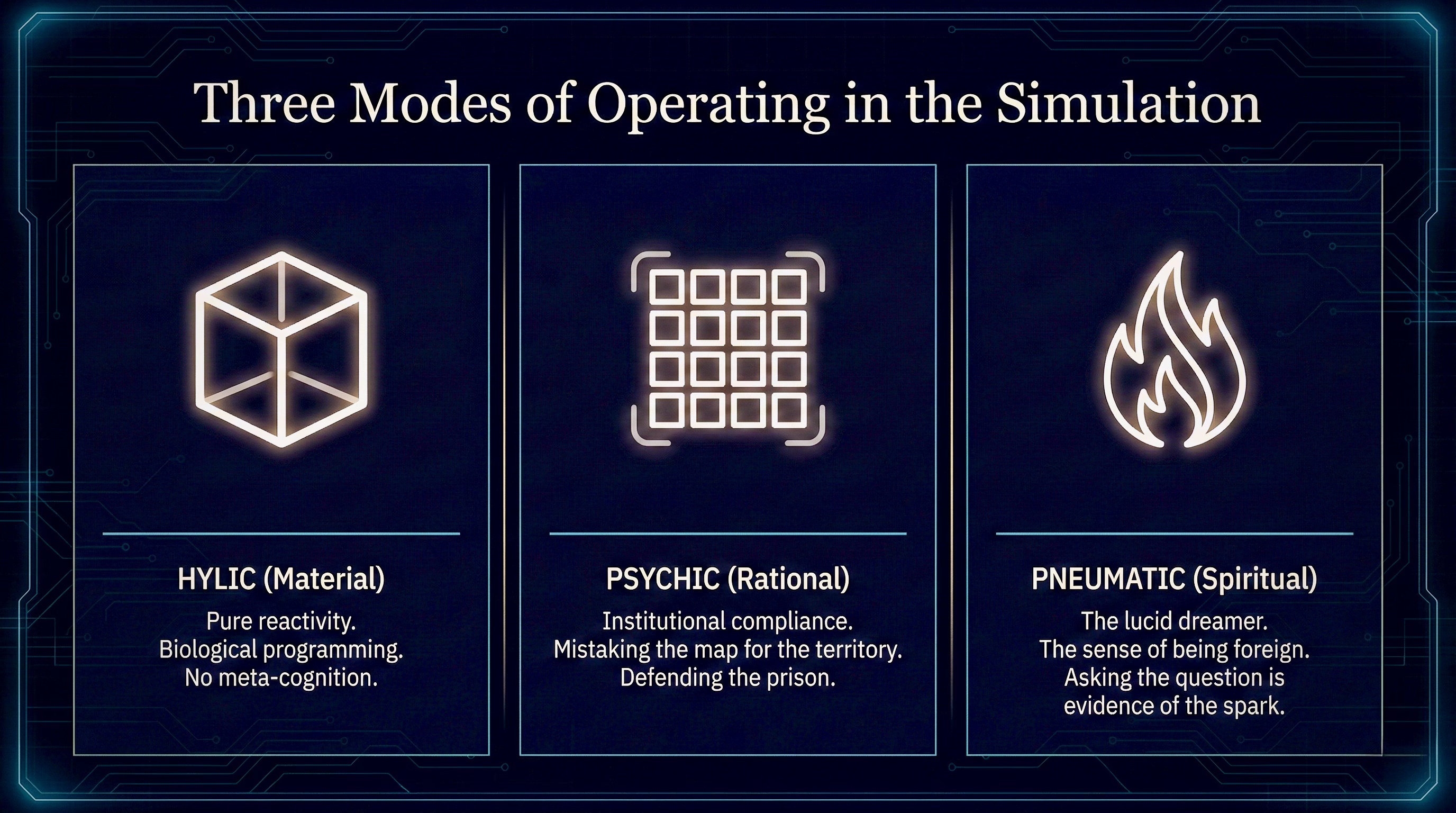 Three Modes of Operating in the Simulation

HYLIC (Material)

Pure reactivity.
Biological programming.
No meta-cognition.

PSYCHIC (Rational)

Institutional compliance.
Mistaking the map for the territory.
Defending the prison.

PNEUMATIC (Spiritual)

The lucid dreamer.
The sense of being foreign.
Asking the question is evidence of the spark.